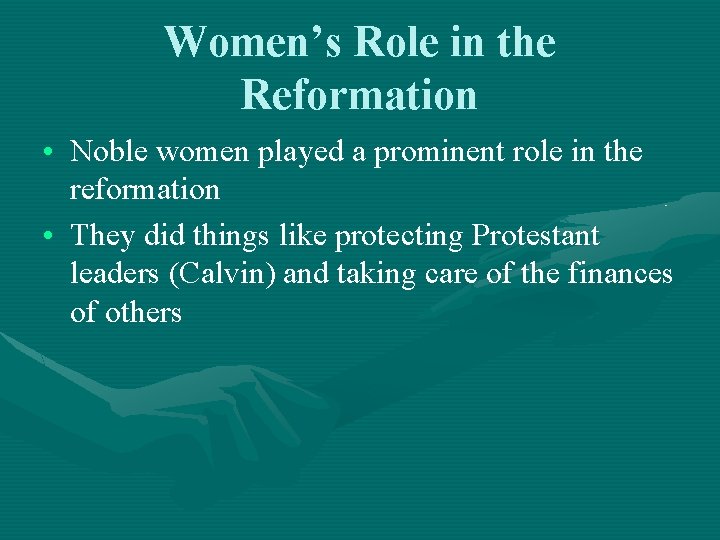 Women's Role in the Reformation

• Noble women played a prominent role in the reformation

• They did things like protecting Protestant leaders (Calvin) and taking care of the finances of others